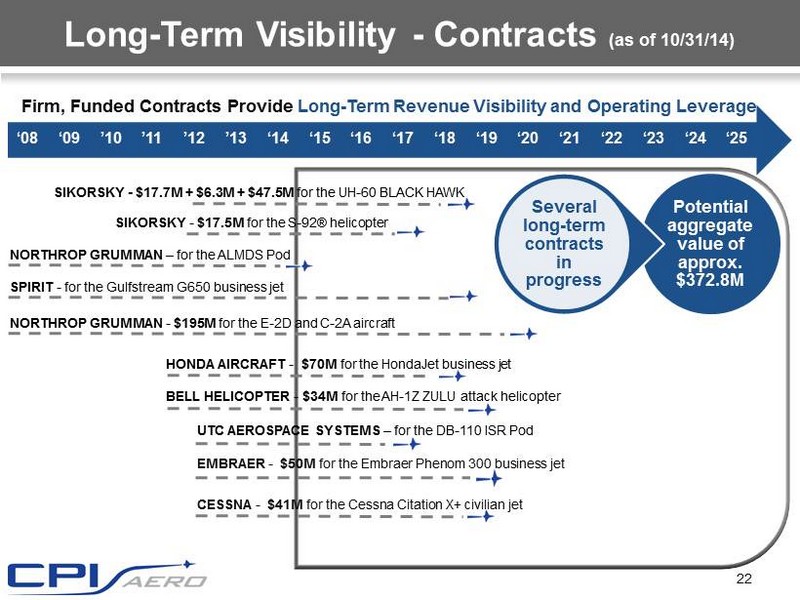 Long-Term Visibility - Contracts (as of 10/31/14)

Firm, Funded Contracts Provide Long-Term Revenue Visibility and Operating Leverage

‘08 ‘09 ’10 ’11 ’12 ’13 ‘14 ‘15 ‘16 ‘17 ‘18 ‘19 ‘20 ‘21 ‘22 ‘23 ‘24 ‘25

SIKORSKY - $17.7M + $6.3M + $47.5M for the UH-60 BLACK HAWK

SIKORSKY - $17.5M for the S-92® helicopter

NORTHROP GRUMMAN – for the ALMDS Pod

SPIRIT - for the Gulfstream G650 business jet

NORTHROP GRUMMAN - $195M for the E-2D and C-2A aircraft

HONDA AIRCRAFT - $70M for the HondaJet business jet

BELL HELICOPTER - $34M for the AH-1Z ZULU attack helicopter

UTC AEROSPACE SYSTEMS – for the DB-110 ISR Pod

EMBRAER - $50M for the Embraer Phenom 300 business jet

CESSNA - $41M for the Cessna Citation X+ civilian jet

Several long-term contracts in progress

Potential aggregate value of approx. $372.8M

CPI AERO

22